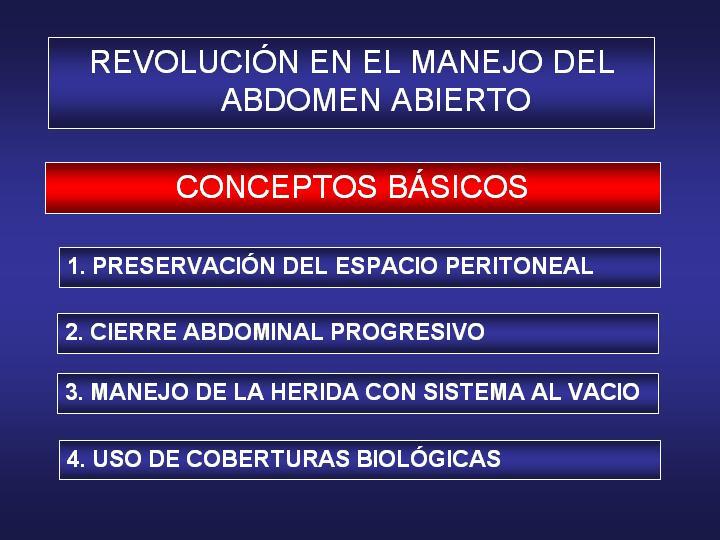 REVOLUCIÓN EN EL MANEJO DEL ABDOMEN ABIERTO

CONCEPTOS BÁSICOS

1. PRESERVACIÓN DEL ESPACIO PERITONEAL

2. CIERRE ABDOMINAL PROGRESIVO

3. MANEJO DE LA HERIDA CON SISTEMA AL VACIO

4. USO DE COBERTURAS BIOLÓGICAS